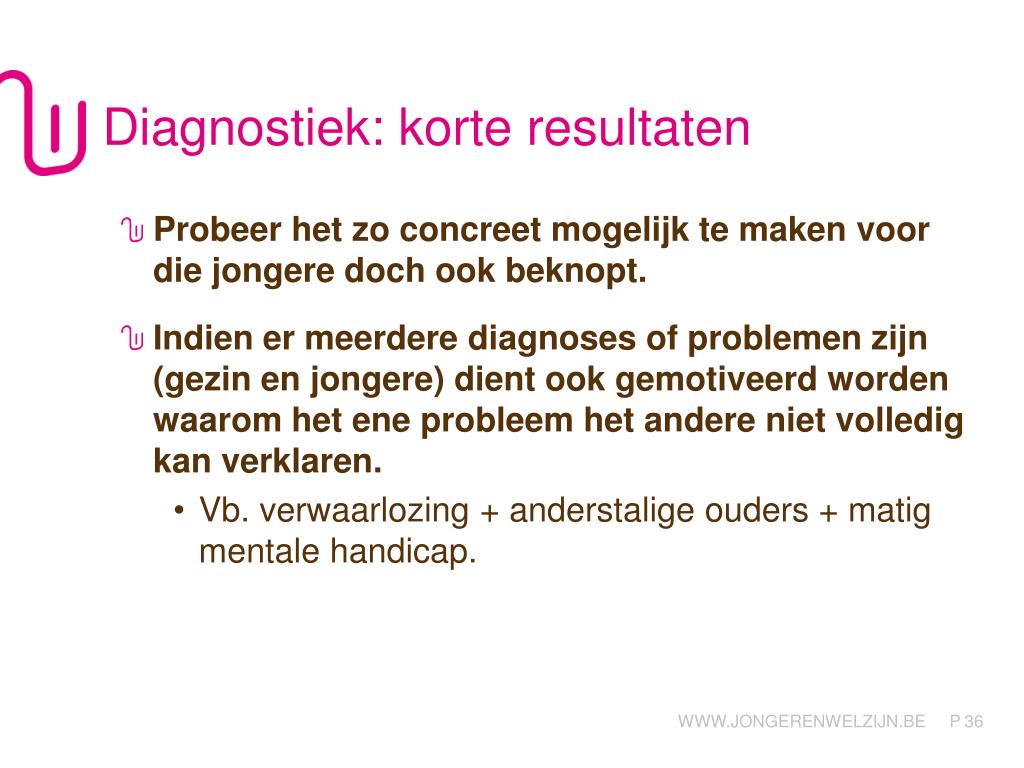 Diagnostiek: korte resultaten

Probeer het zo concreet mogelijk te maken voor die jongere doch ook beknopt.

Indien er meerdere diagnoses of problemen zijn (gezin en jongere) dient ook gemotiveerd worden waarom het ene probleem het andere niet volledig kan verklaren.

• Vb. verwaarlozing + anderstalige ouders + matig mentale handicap.

WWW.JONGERENWELZIJN.BE P 36